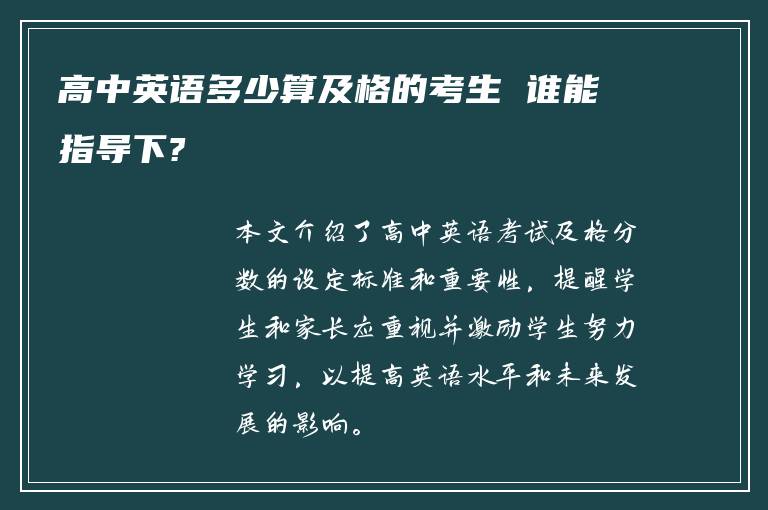 高中英语多少算及格的考生 谁能指导下?

本文介绍了高中英语考试及格分数的设定标准和重要性，提醒学生和家长应重视并激励学生努力学习，以提高英语水平和未来发展的影响。